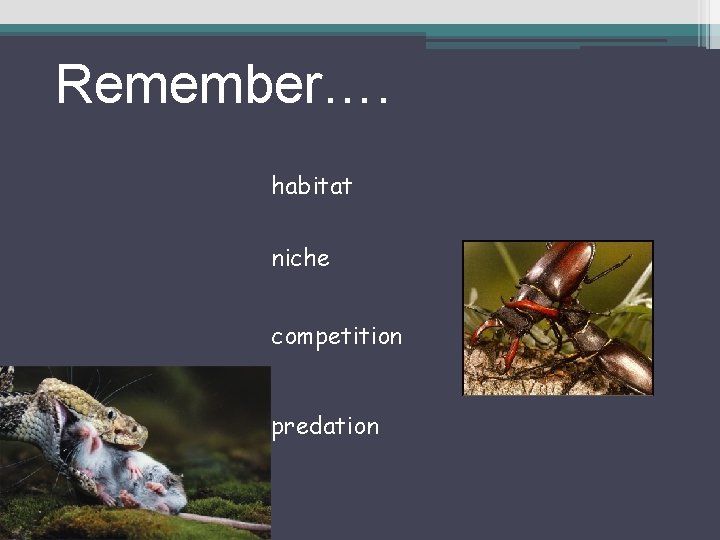 Remember….

habitat

niche

competition

predation